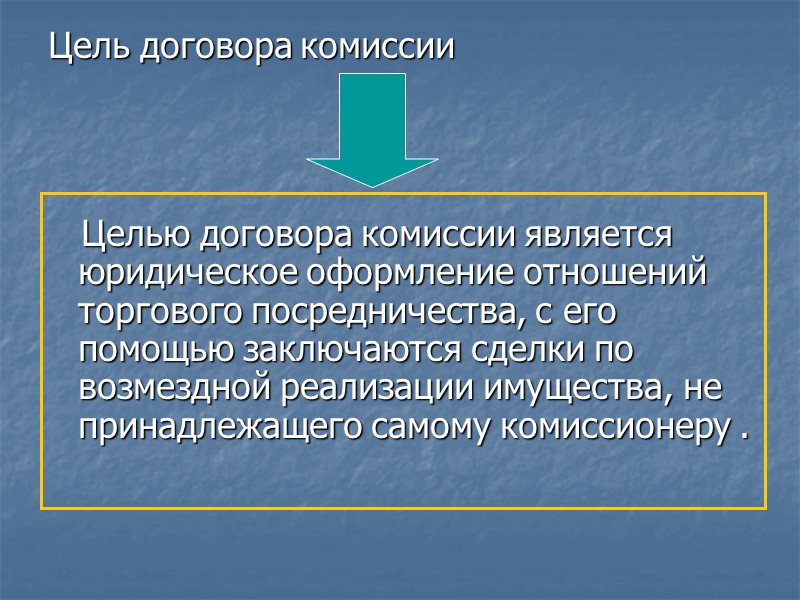 Цель договора комиссии

Целью договора комиссии является юридическое оформление отношений торгового посредничества, с его помощью заключаются сделки по возмездной реализации имущества, не принадлежащего самому комиссионеру .